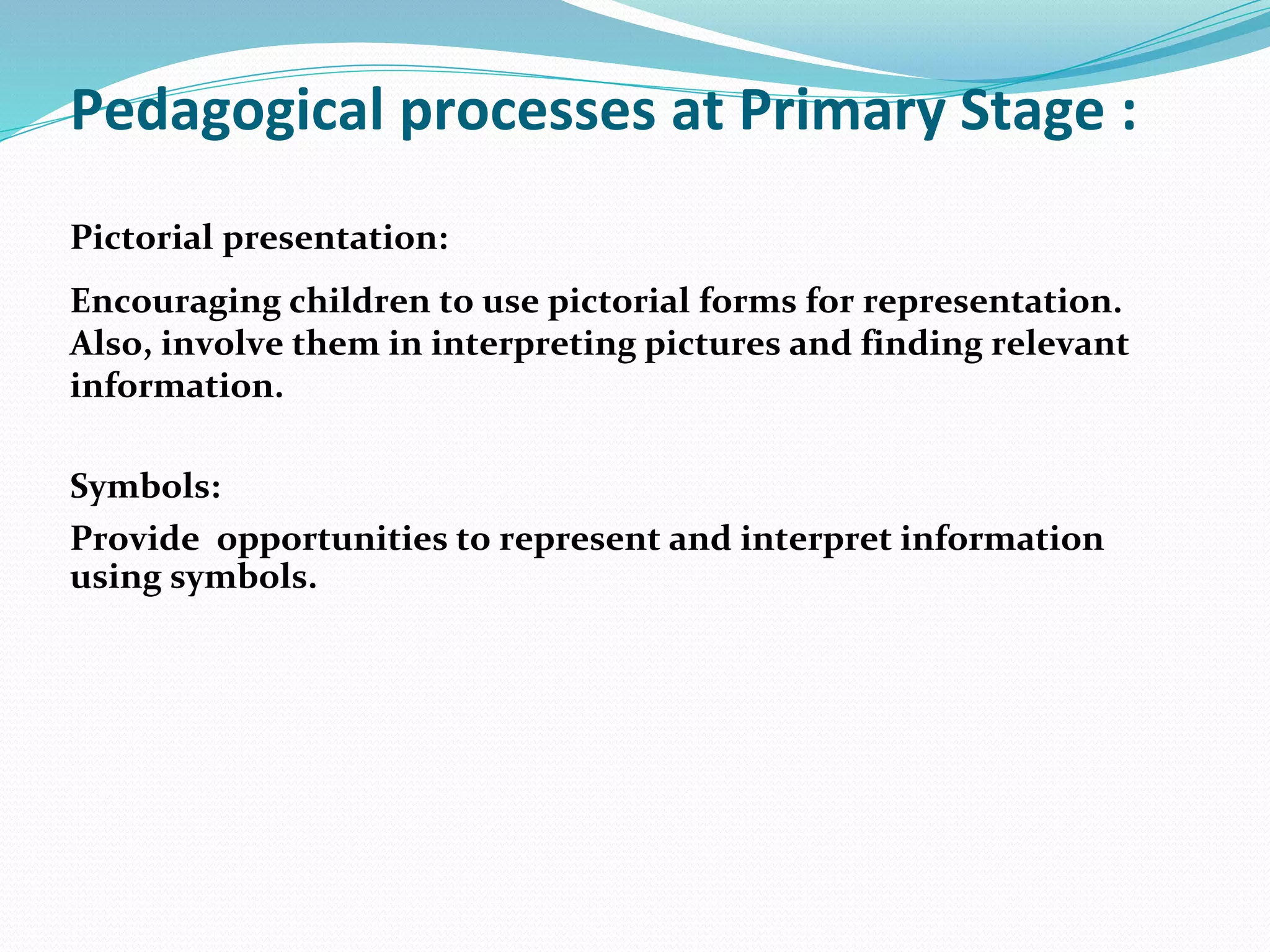 Pedagogical processes at Primary Stage :

Pictorial presentation:

Encouraging children to use pictorial forms for representation. Also, involve them in interpreting pictures and finding relevant information.

Symbols:

Provide  opportunities to represent and interpret information using symbols.